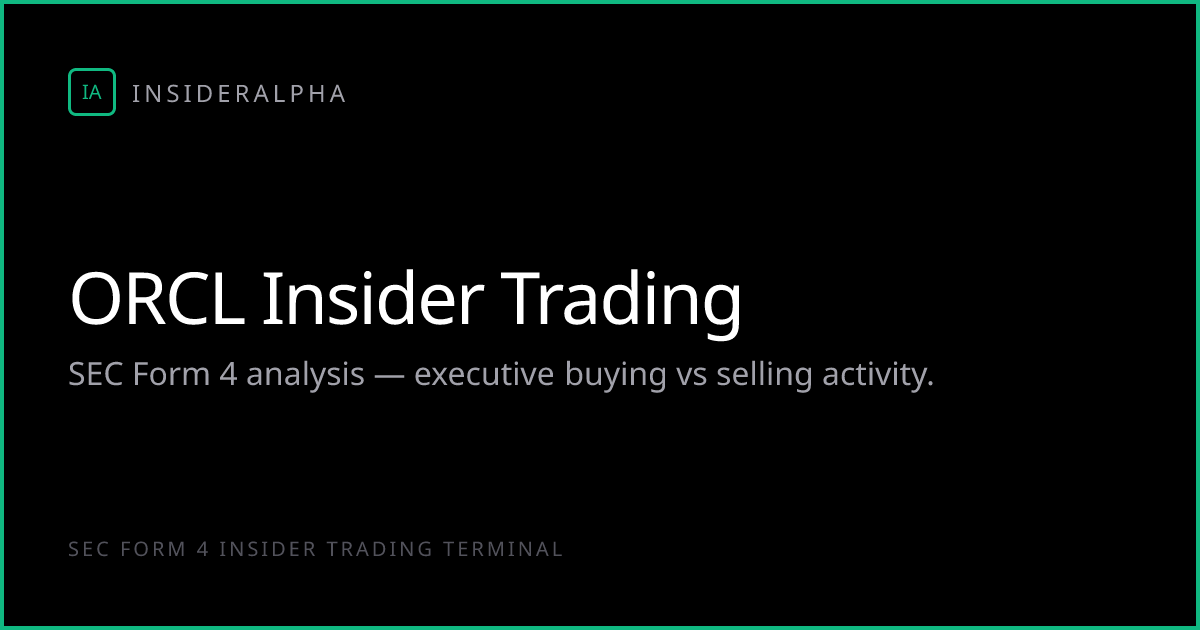 IA INSIDERALPHA

ORCL Insider Trading

SEC Form 4 analysis — executive buying vs selling activity.

SEC FORM 4 INSIDER TRADING TERMINAL